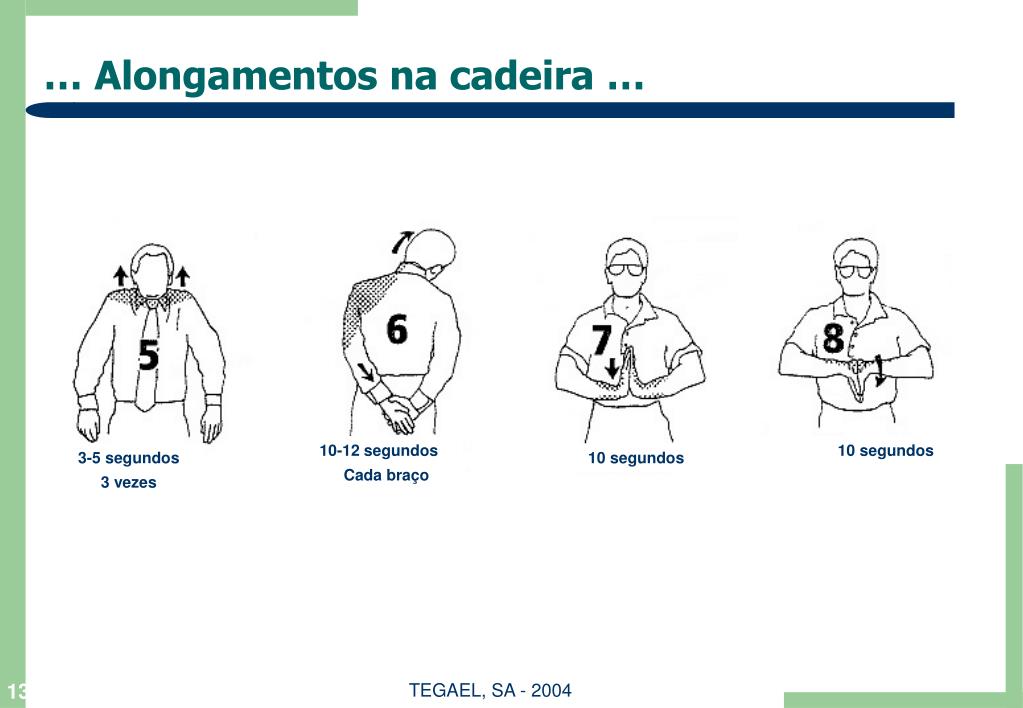 … Alongamentos na cadeira …

5

3-5 segundos
3 vezes

6

10-12 segundos
Cada braço

7

10 segundos

8

10 segundos

13

TEGAEL, SA - 2004